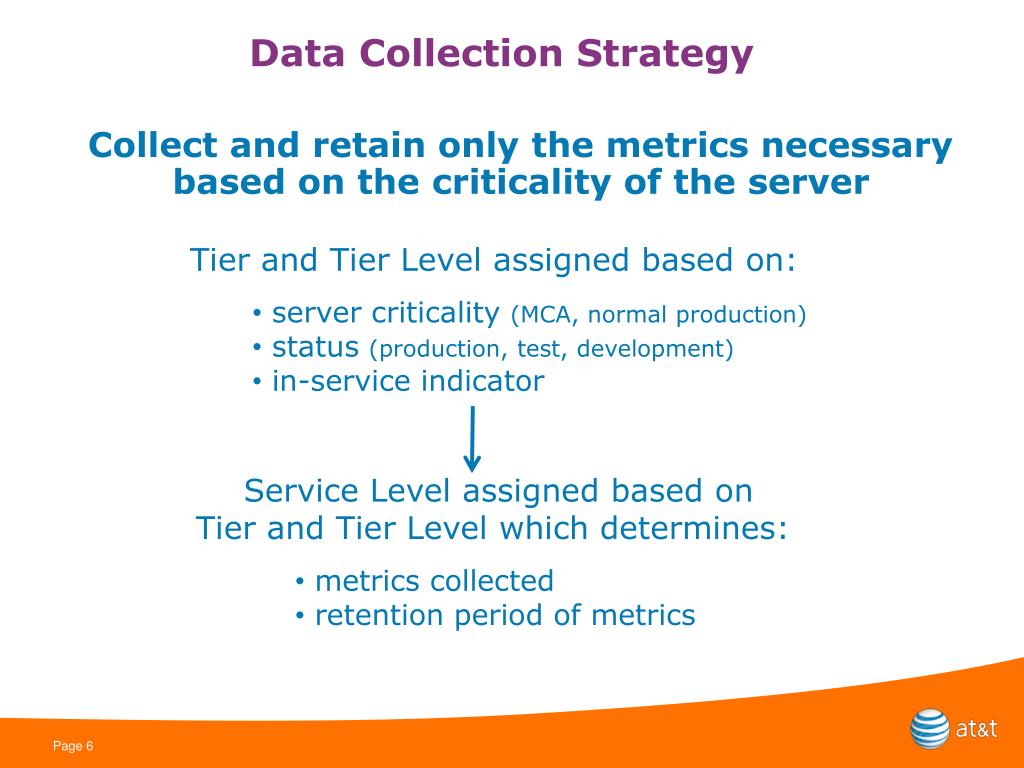 Data Collection Strategy

Collect and retain only the metrics necessary based on the criticality of the server

Tier and Tier Level assigned based on:

• server criticality (MCA, normal production)
• status (production, test, development)
• in-service indicator

Service Level assigned based on Tier and Tier Level which determines:

• metrics collected
• retention period of metrics

Page 6

at&t